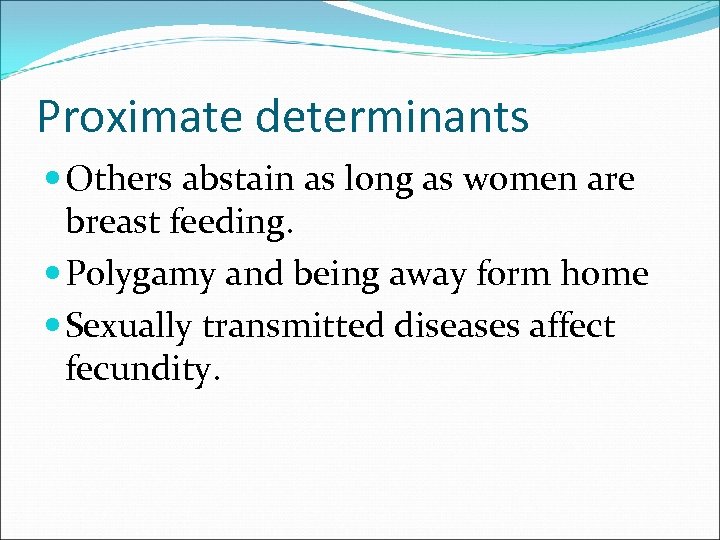 Proximate determinants

- Others abstain as long as women are breast feeding.
- Polygamy and being away form home
- Sexually transmitted diseases affect fecundity.